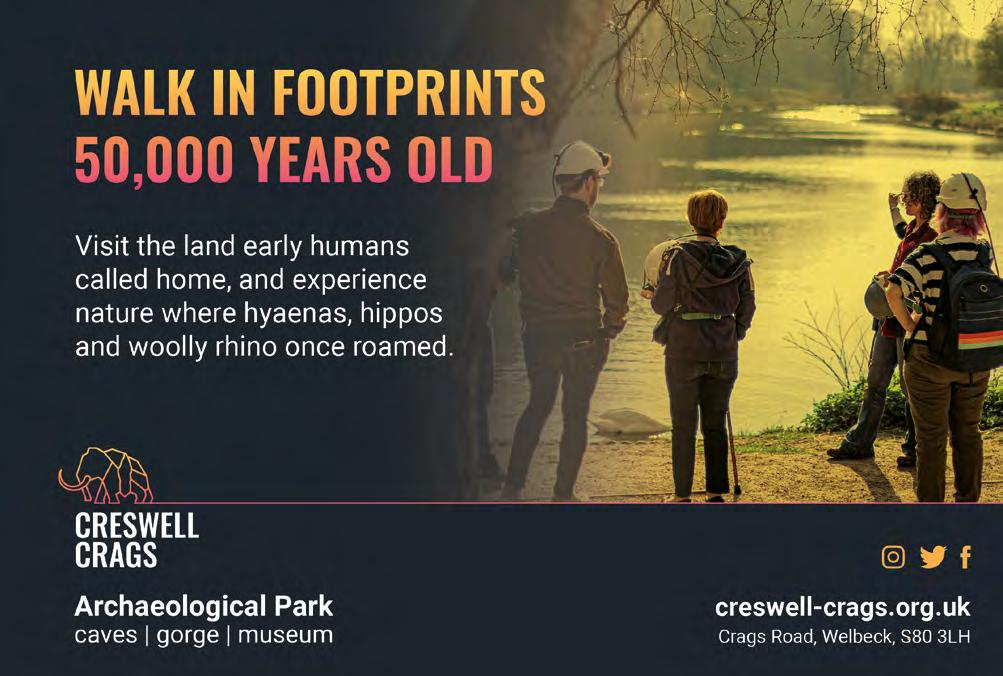 WALK IN FOOTPRINTS
50,000 YEARS OLD

Visit the land early humans called home, and experience nature where hyaenas, hippos and woolly rhino once roamed.

CRESWELL
CRAGS

Archaeological Park
caves | gorge | museum

creswell-crags.org.uk
Crags Road, Welbeck, S80 3LH